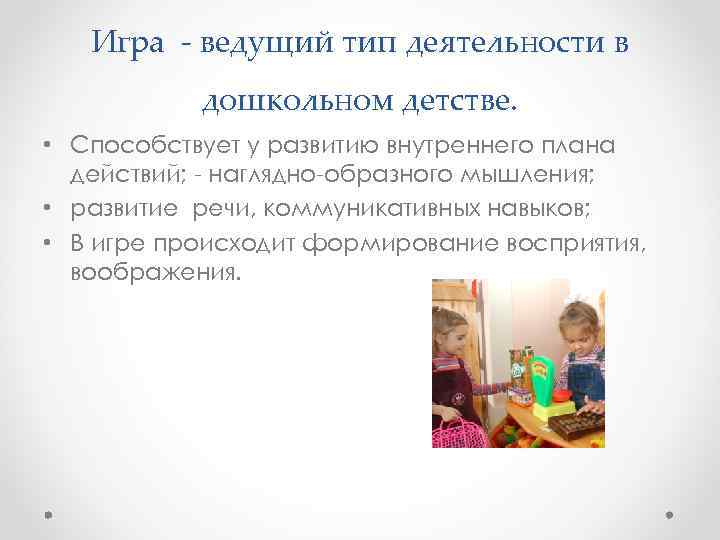 Игра - ведущий тип деятельности в дошкольном детстве.

• Способствует у развитию внутреннего плана действий; - наглядно-образного мышления;
• развитие речи, коммуникативных навыков;
• В игре происходит формирование восприятия, воображения.